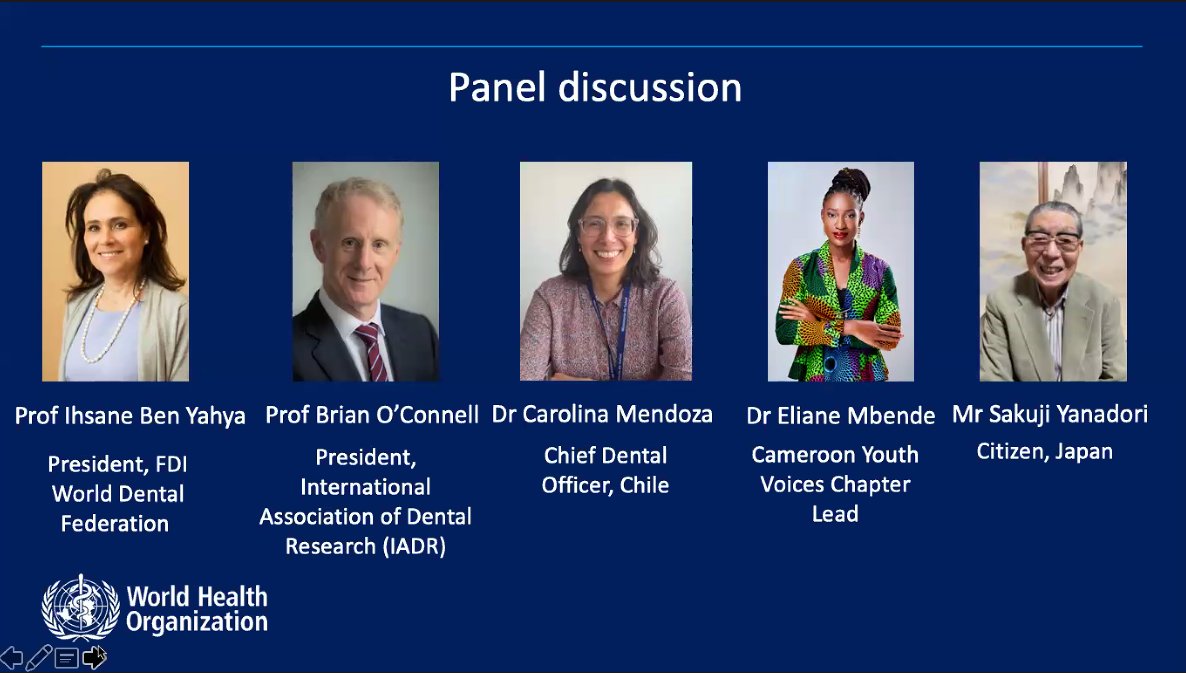 Panel discussion

Prof Ihsane Ben Yahya

President, FDI World Dental Federation

Prof Brian O'Connell

President, International Association of Dental Research (IADR)

Dr Carolina Mendoza

Chief Dental Officer, Chile

Dr Eliane Mbende

Cameroon Youth Voices Chapter Lead

Mr Sakuji Yanadori

Citizen, Japan

World Health Organization